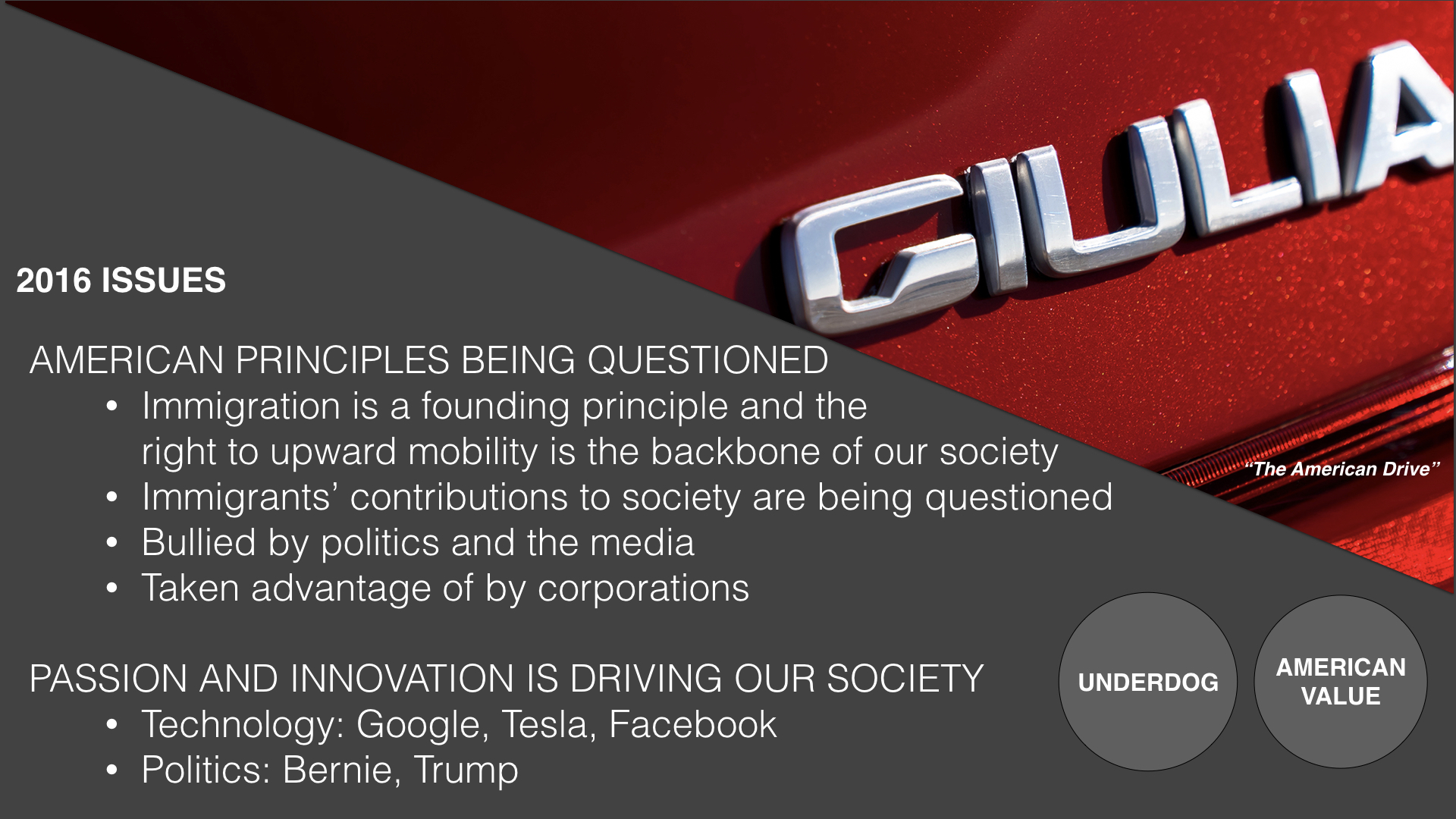 GIULIA

2016 ISSUES

AMERICAN PRINCIPLES BEING QUESTIONED
• Immigration is a founding principle and the right to upward mobility is the backbone of our society
• Immigrants' contributions to society are being questioned
• Bullied by politics and the media
• Taken advantage of by corporations

"The American Drive"

PASSION AND INNOVATION IS DRIVING OUR SOCIETY
• Technology: Google, Tesla, Facebook
• Politics: Bernie, Trump

UNDERDOG

AMERICAN VALUE